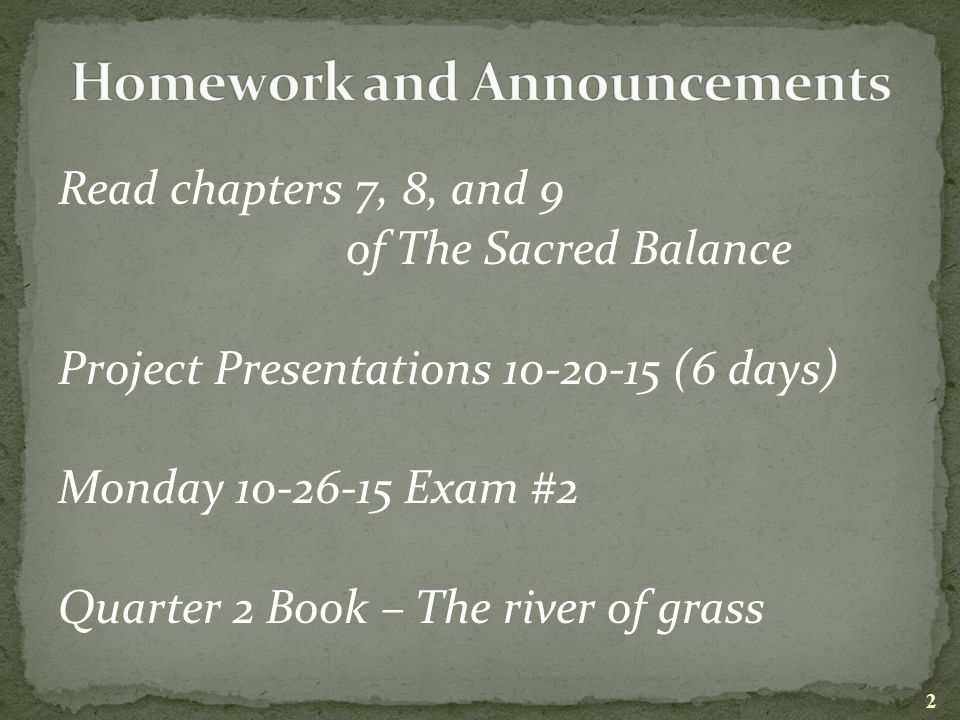 Homework and Announcements

Read chapters 7, 8, and 9 of The Sacred Balance

Project Presentations 10-20-15 (6 days)

Monday 10-26-15 Exam #2

Quarter 2 Book – The river of grass

2